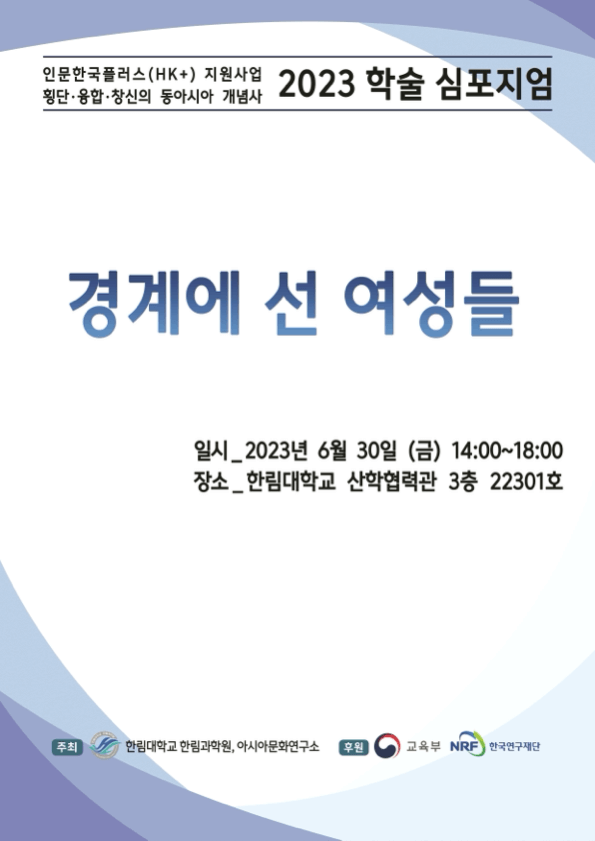 인문한국플러스(HK+) 지원사업
횡단·융합·창신의 동아시아 개념사

2023 학술 심포지엄

경계에 선 여성들

일시_2023년 6월 30일 (금) 14:00~18:00
장소_한림대학교 산학협력관 3층 22301호

주최 한림대학교 한림과학원, 아시아문화연구소

후원 교육부 NRF 한국연구재단